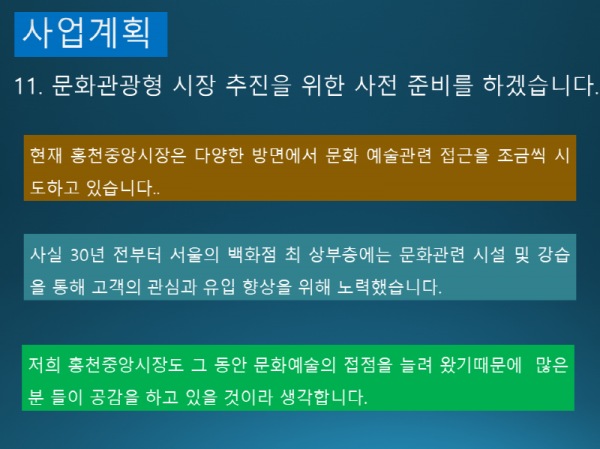 사업계획

11. 문화관광형 시장 추진을 위한 사전 준비를 하겠습니다.

현재 홍천중앙시장은 다양한 방면에서 문화 예술관련 접근을 조금씩 시도하고 있습니다..

사실 30년 전부터 서울의 백화점 최 상부층에는 문화관련 시설 및 강습을 통해 고객의 관심과 유입 향상을 위해 노력했습니다.

저희 홍천중앙시장도 그 동안 문화예술의 접점을 늘려 왔기때문에 많은 분 들이 공감을 하고 있을 것이라 생각합니다.